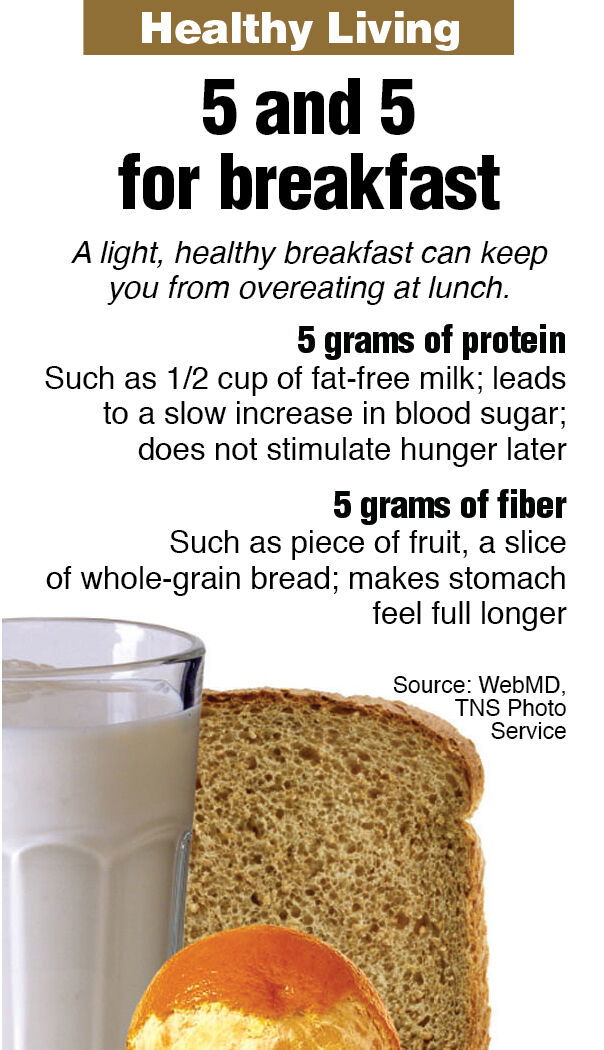 Healthy Living

5 and 5 for breakfast

A light, healthy breakfast can keep you from overeating at lunch.

5 grams of protein
Such as 1/2 cup of fat-free milk; leads to a slow increase in blood sugar; does not stimulate hunger later

5 grams of fiber
Such as piece of fruit, a slice of whole-grain bread; makes stomach feel full longer

Source: WebMD, TNS Photo Service